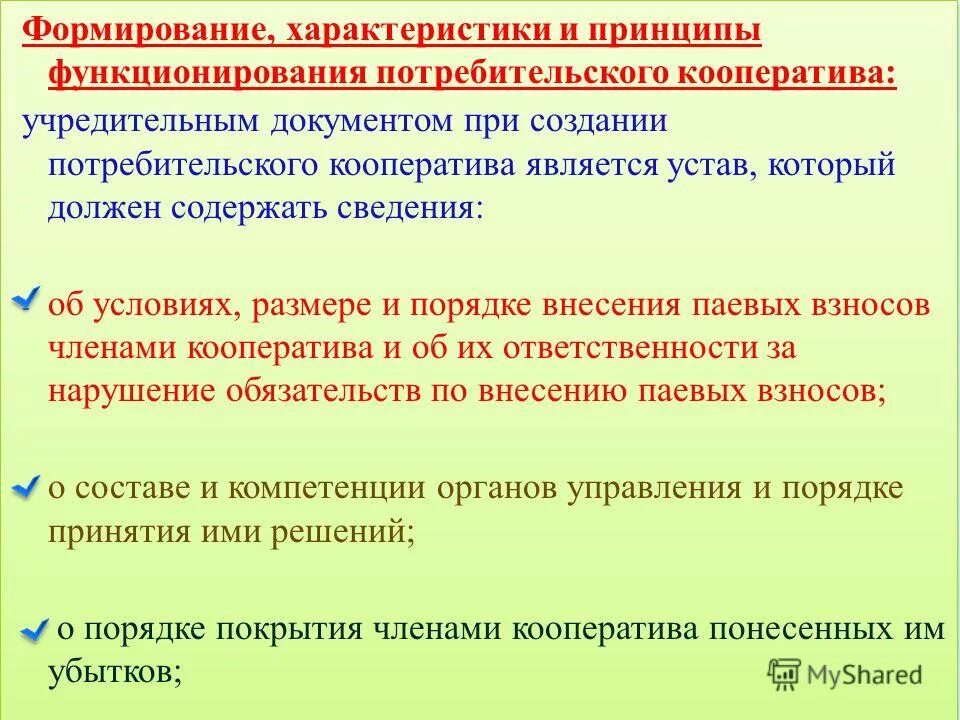 Формирование, характеристики и принципы функционирования потребительского кооператива:

учредительным документом при создании потребительского кооператива является устав, который должен содержать сведения:

об условиях, размере и порядке внесения паевых взносов членами кооператива и об их ответственности за нарушение обязательств по внесению паевых взносов;

о составе и компетенции органов управления и порядке принятия ими решений;

о порядке покрытия членами кооператива понесенных им убытков;

MyShared